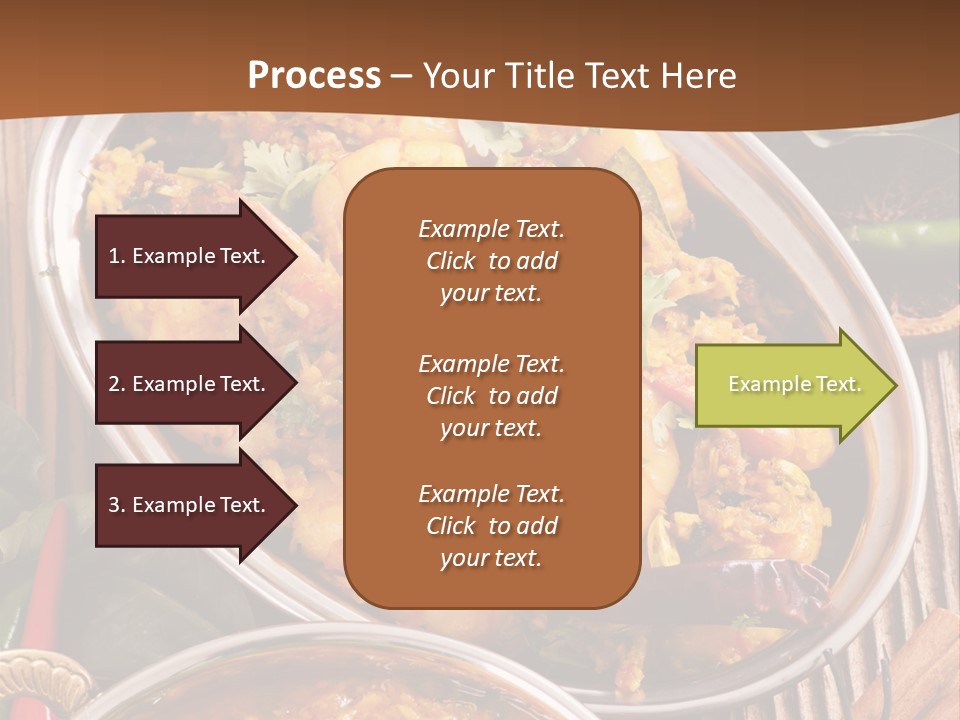 Process – Your Title Text Here

1. Example Text.

2. Example Text.

3. Example Text.

Example Text. Click to add your text.

Example Text. Click to add your text.

Example Text. Click to add your text.

Example Text.